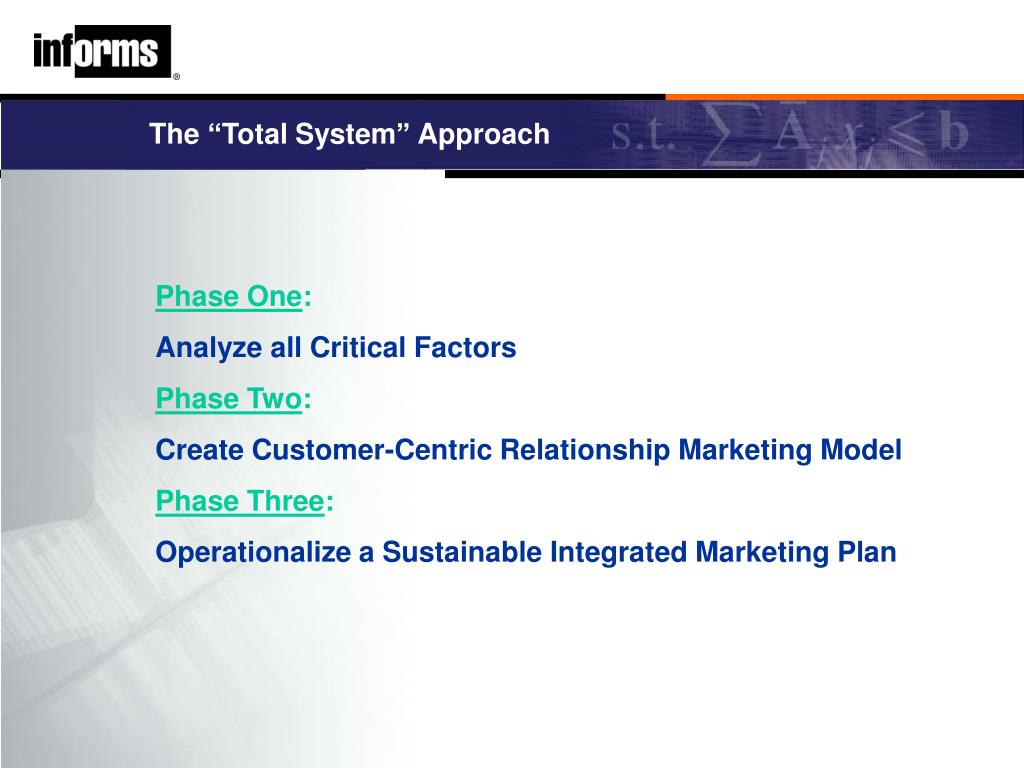 informs®

The “Total System” Approach

s.t. $\sum A_j x_j \leq b$

Phase One:

Analyze all Critical Factors

Phase Two:

Create Customer-Centric Relationship Marketing Model

Phase Three:

Operationalize a Sustainable Integrated Marketing Plan